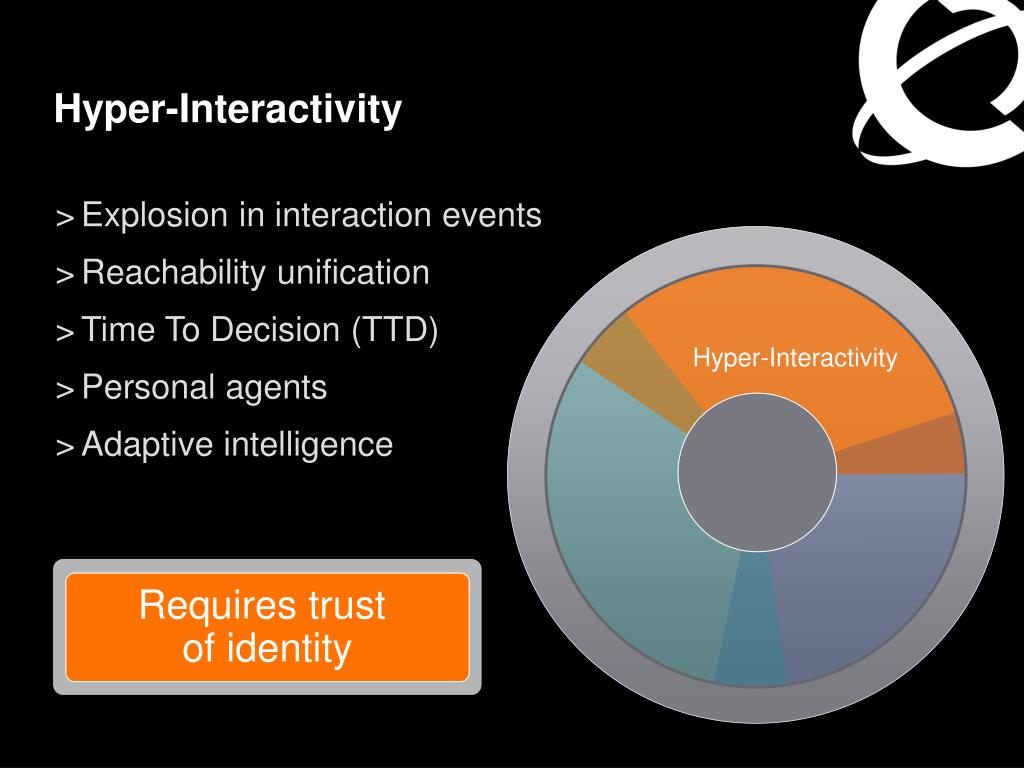 Hyper-Interactivity

> Explosion in interaction events
> Reachability unification
> Time To Decision (TTD)
> Personal agents
> Adaptive intelligence

Requires trust of identity

Hyper-Interactivity